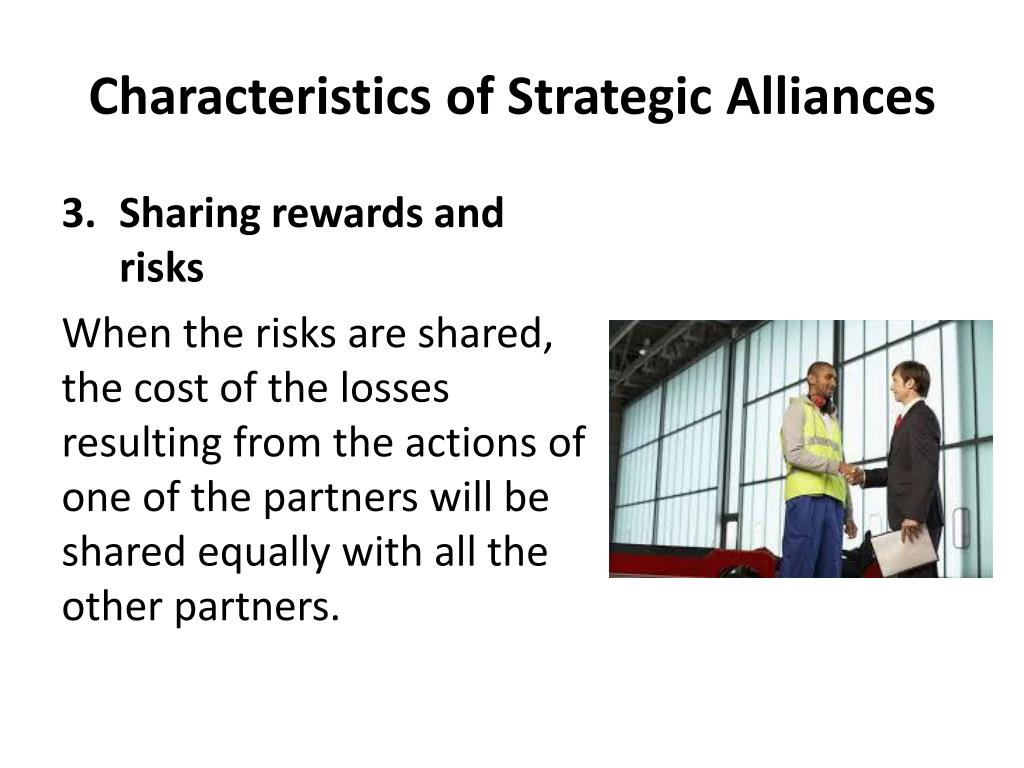 Characteristics of Strategic Alliances

3. Sharing rewards and risks

When the risks are shared, the cost of the losses resulting from the actions of one of the partners will be shared equally with all the other partners.